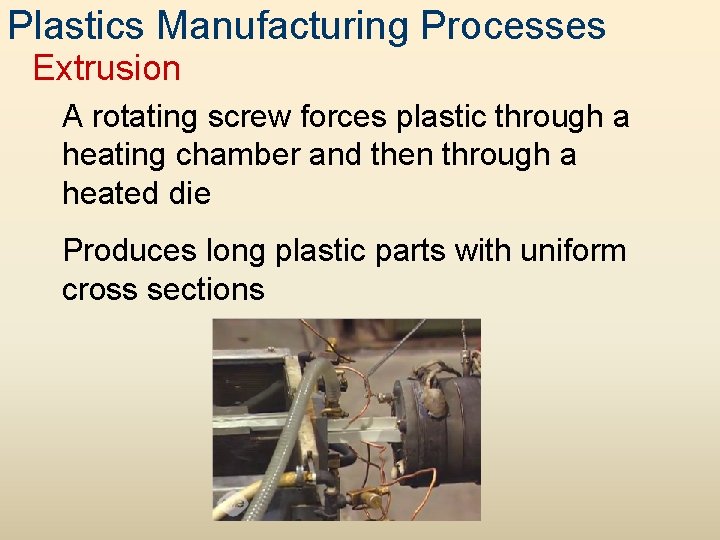 Plastics Manufacturing Processes

Extrusion

A rotating screw forces plastic through a heating chamber and then through a heated die

Produces long plastic parts with uniform cross sections